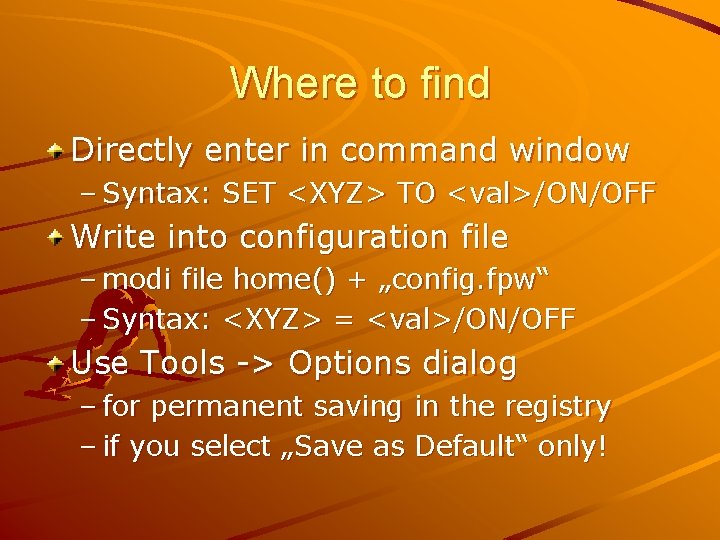 Where to find

Directly enter in command window

– Syntax: SET <XYZ> TO <val>/ON/OFF

Write into configuration file

– modi file home() + „config.fpw“

– Syntax: <XYZ> = <val>/ON/OFF

Use Tools -> Options dialog

– for permanent saving in the registry

– if you select „Save as Default“ only!